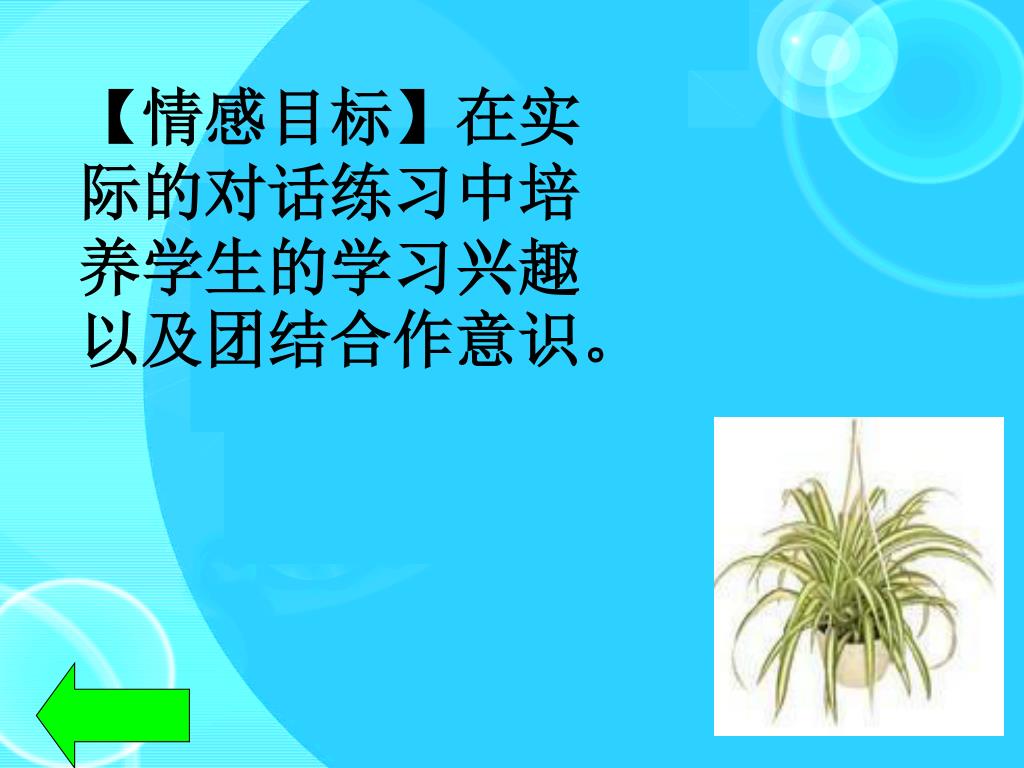 【情感目标】在实际的对话练习中培养学生的学习兴趣以及团结合作意识。